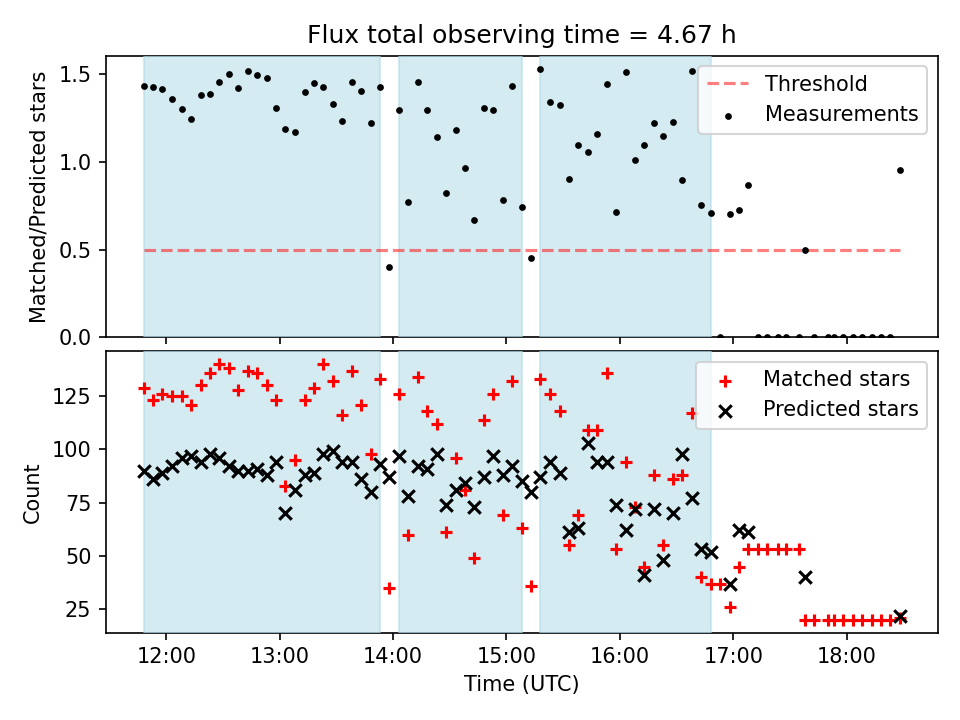 Flux total observing time = 4.67 h

Matched/Predicted stars

1.5
1.0
0.5
0.0

Threshold
Measurements

Count

125
100
75
50
25

Matched stars
Predicted stars

12:00
13:00
14:00
15:00
16:00
17:00
18:00

Time (UTC)